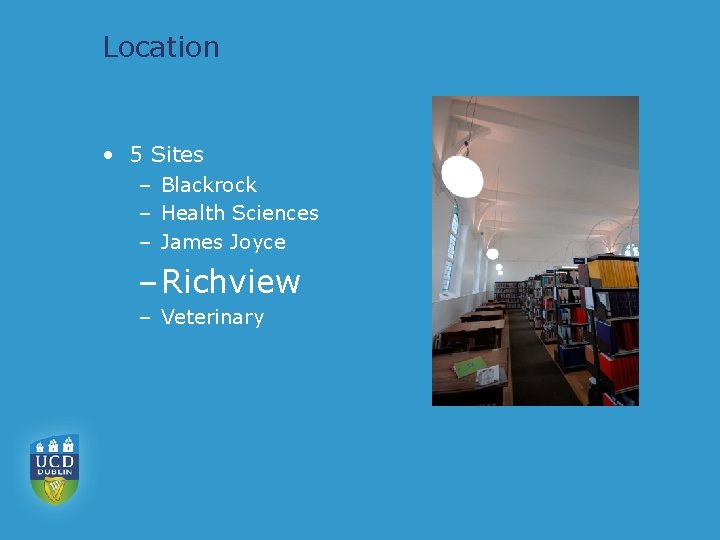 Location

• 5 Sites
  – Blackrock
  – Health Sciences
  – James Joyce
  – Richview
  – Veterinary

UCD
DUBLIN